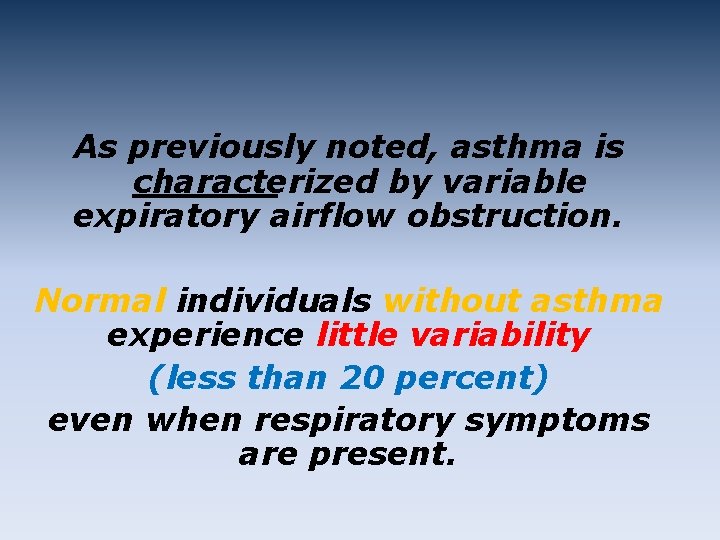 As previously noted, asthma is characterized by variable expiratory airflow obstruction.

Normal individuals without asthma experience little variability (less than 20 percent) even when respiratory symptoms are present.